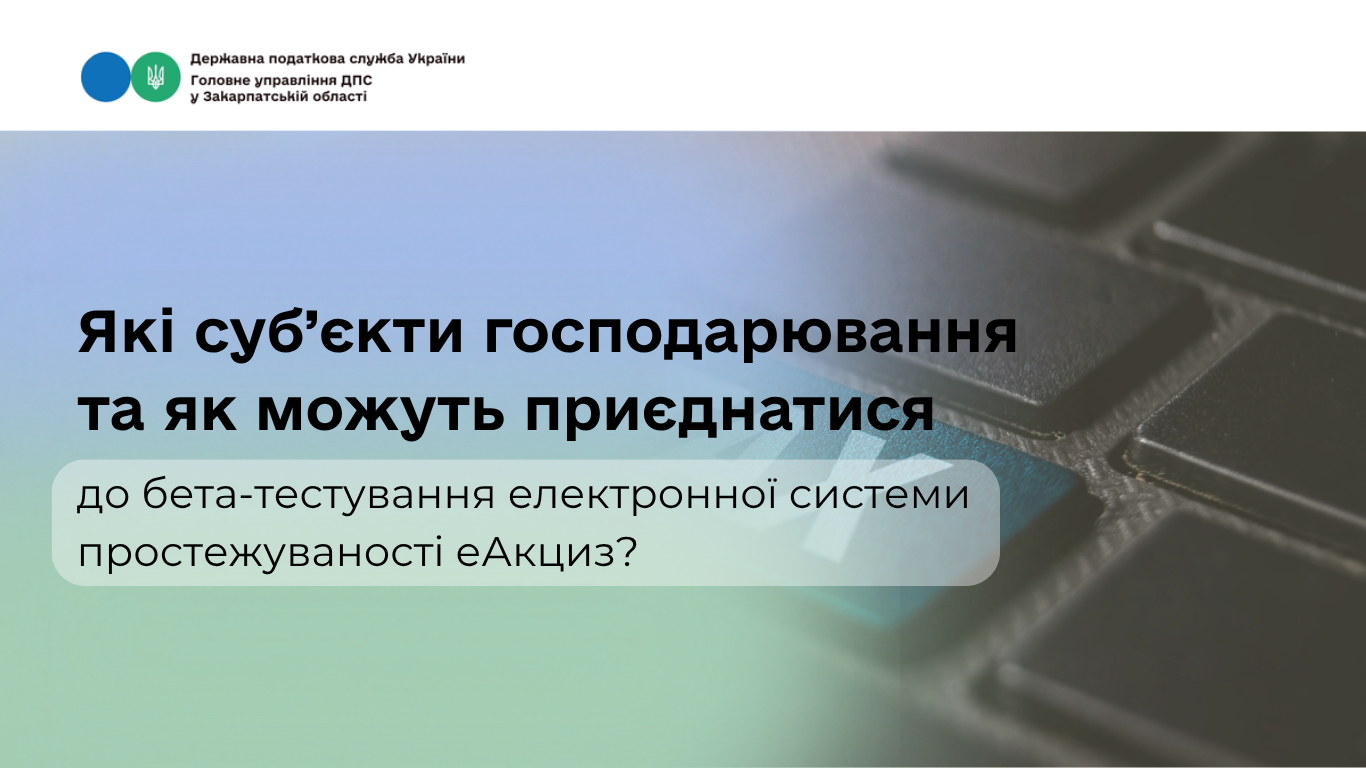 Державна податкова служба України
Головне управління ДПС
у Закарпатській області

Які суб’єкти господарювання та як можуть приєднатися

до бета-тестування електронної системи простежуваності еАкциз?